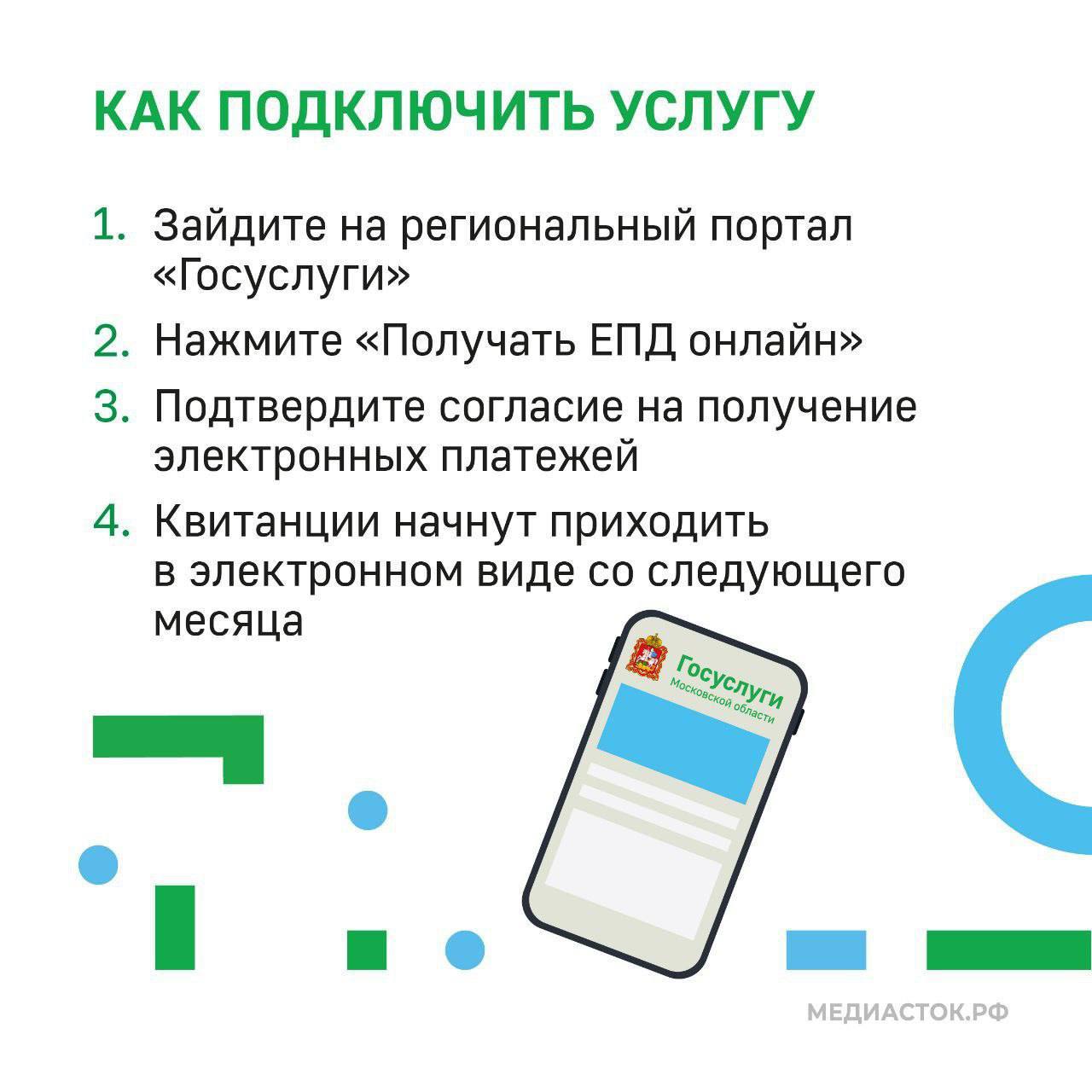 КАК ПОДКЛЮЧИТЬ УСЛУГУ

1. Зайдите на региональный портал «Госуслуги»

2. Нажмите «Получать ЕПД онлайн»

3. Подтвердите согласие на получение электронных платежей

4. Квитанции начнут приходить в электронном виде со следующего месяца

Госуслуги
Московской области

МЕДИАСТОК.РФ